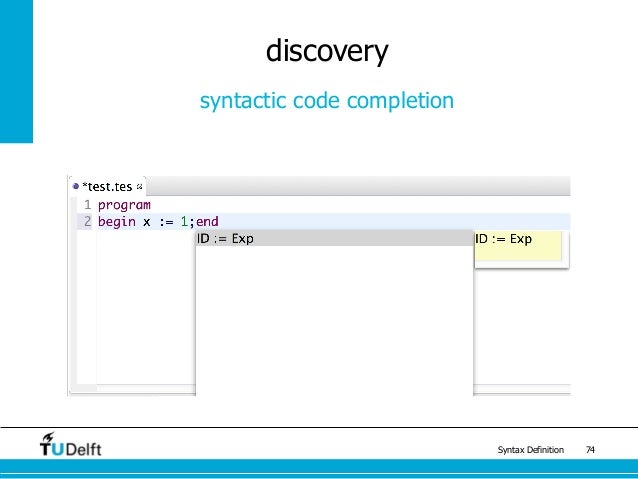 discovery

syntactic code completion

*test.tes

1 program
2 begin x := 1;end

ID := Exp

ID := Exp

TUDelft

Syntax Definition 74